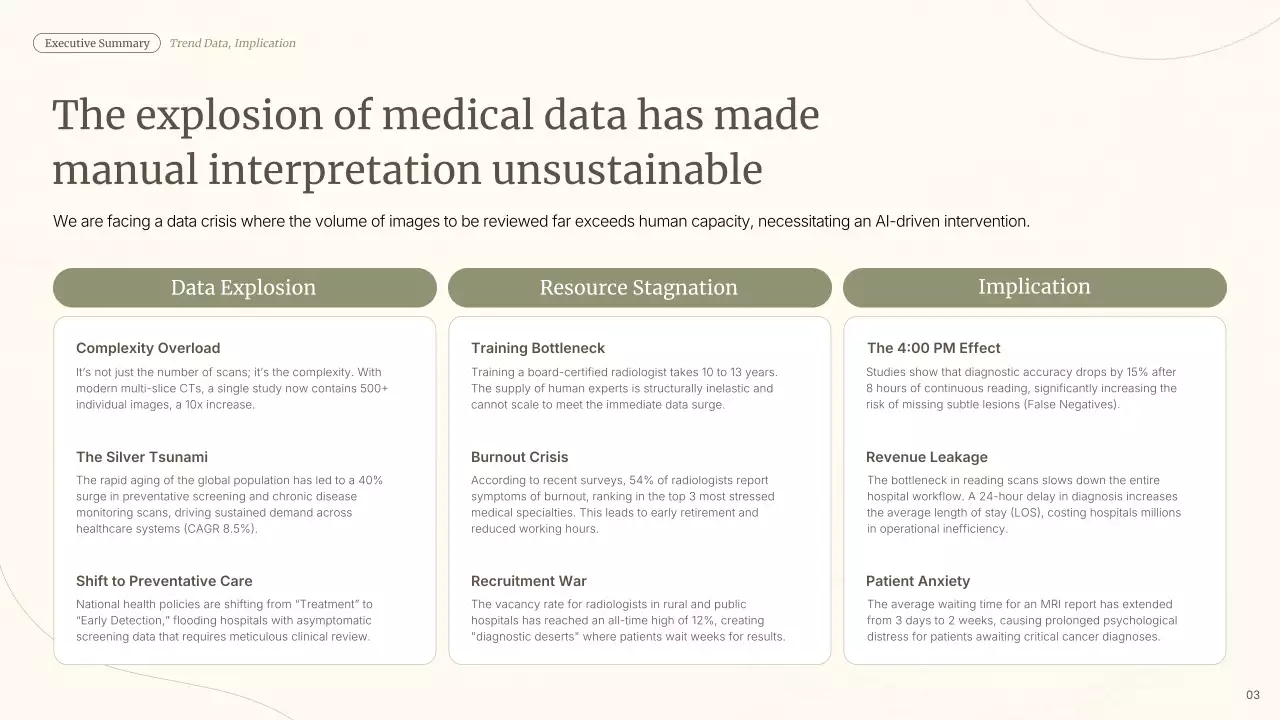 Executive Summary Trend Data, Implication

The explosion of medical data has made manual interpretation unsustainable

We are facing a data crisis where the volume of images to be reviewed far exceeds human capacity, necessitating an AI-driven intervention.

Data Explosion

Complexity Overload
It's not just the number of scans; it's the complexity. With modern multi-slice CTs, a single study now contains 500+ individual images, a 10x increase.

The Silver Tsunami
The rapid aging of the global population has led to a 40% surge in preventative screening and chronic disease monitoring scans, driving sustained demand across healthcare systems (CAGR 8.5%).

Shift to Preventative Care
National health policies are shifting from "Treatment" to "Early Detection," flooding hospitals with asymptomatic screening data that requires meticulous clinical review.

Resource Stagnation

Training Bottleneck
Training a board-certified radiologist takes 10 to 13 years. The supply of human experts is structurally inelastic and cannot scale to meet the immediate data surge.

Burnout Crisis
According to recent surveys, 54% of radiologists report symptoms of burnout, ranking in the top 3 most stressed medical specialties. This leads to early retirement and reduced working hours.

Recruitment War
The vacancy rate for radiologists in rural and public hospitals has reached an all-time high of 12%, creating "diagnostic deserts" where patients wait weeks for results.

Implication

The 4:00 PM Effect
Studies show that diagnostic accuracy drops by 15% after 8 hours of continuous reading, significantly increasing the risk of missing subtle lesions (False Negatives).

Revenue Leakage
The bottleneck in reading scans slows down the entire hospital workflow. A 24-hour delay in diagnosis increases the average length of stay (LOS), costing hospitals millions in operational inefficiency.

Patient Anxiety
The average waiting time for an MRI report has extended from 3 days to 2 weeks, causing prolonged psychological distress for patients awaiting critical cancer diagnoses.

03